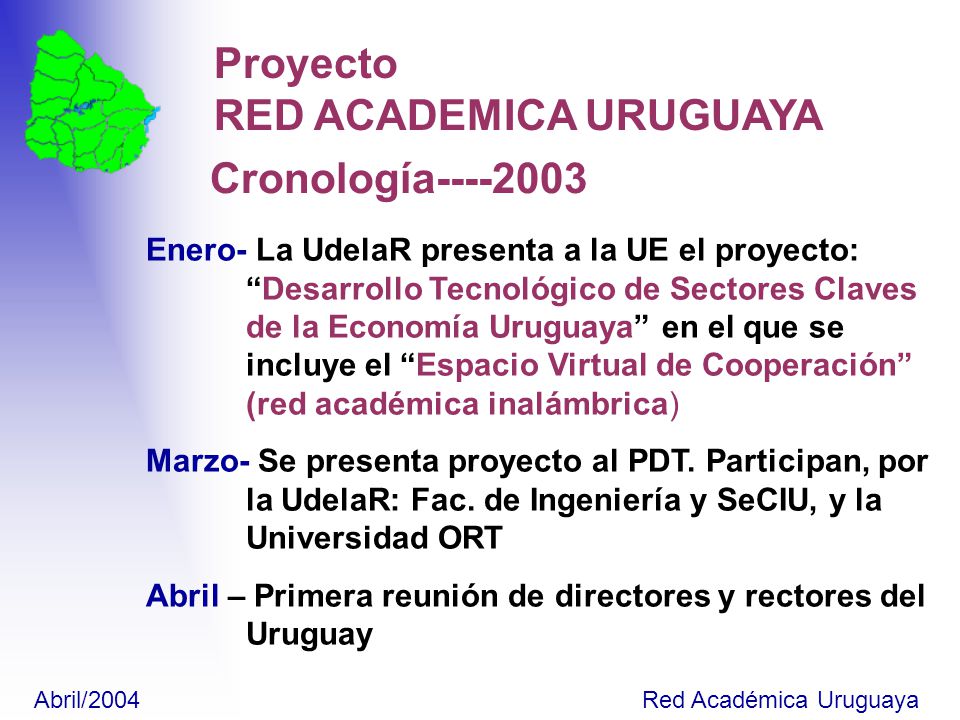 Proyecto
RED ACADEMICA URUGUAYA

Cronología----2003

Enero- La UdelaR presenta a la UE el proyecto: “Desarrollo Tecnológico de Sectores Claves de la Economía Uruguaya” en el que se incluye el “Espacio Virtual de Cooperación” (red académica inalámbrica)

Marzo- Se presenta proyecto al PDT. Participan, por la UdelaR: Fac. de Ingeniería y SeCIU, y la Universidad ORT

Abril – Primera reunión de directores y rectores del Uruguay

Abril/2004

Red Académica Uruguaya